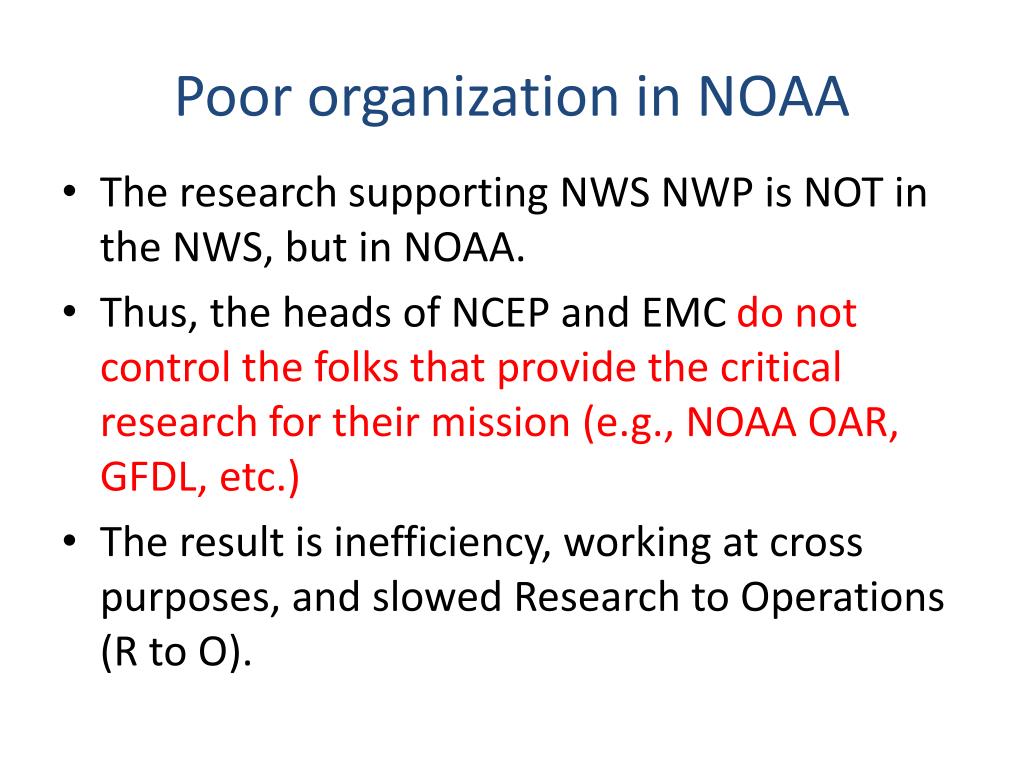 Poor organization in NOAA

• The research supporting NWS NWP is NOT in the NWS, but in NOAA.
• Thus, the heads of NCEP and EMC do not control the folks that provide the critical research for their mission (e.g., NOAA OAR, GFDL, etc.)
• The result is inefficiency, working at cross purposes, and slowed Research to Operations (R to O).